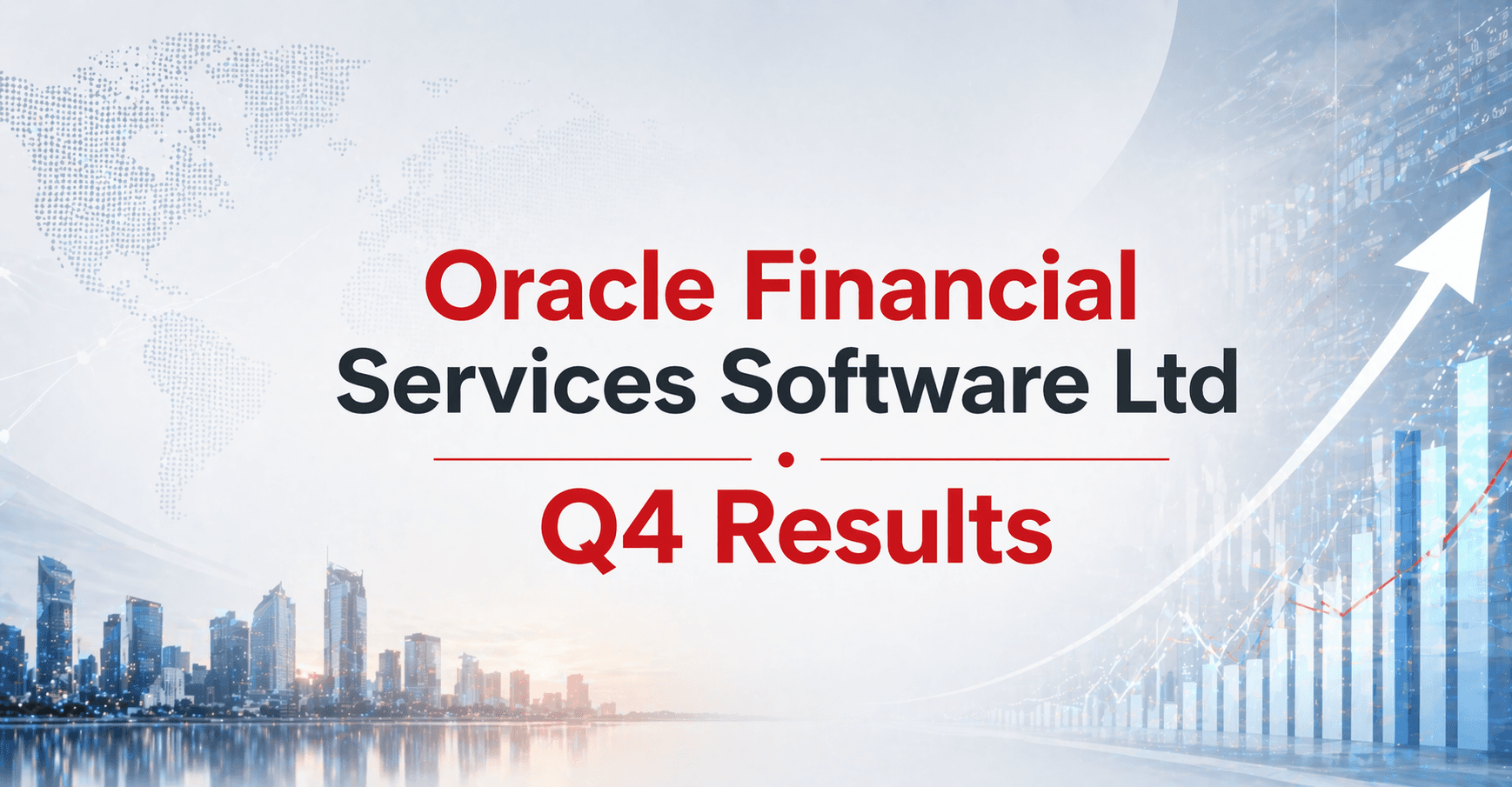 Oracle Financial Services Software Ltd

Q4 Results